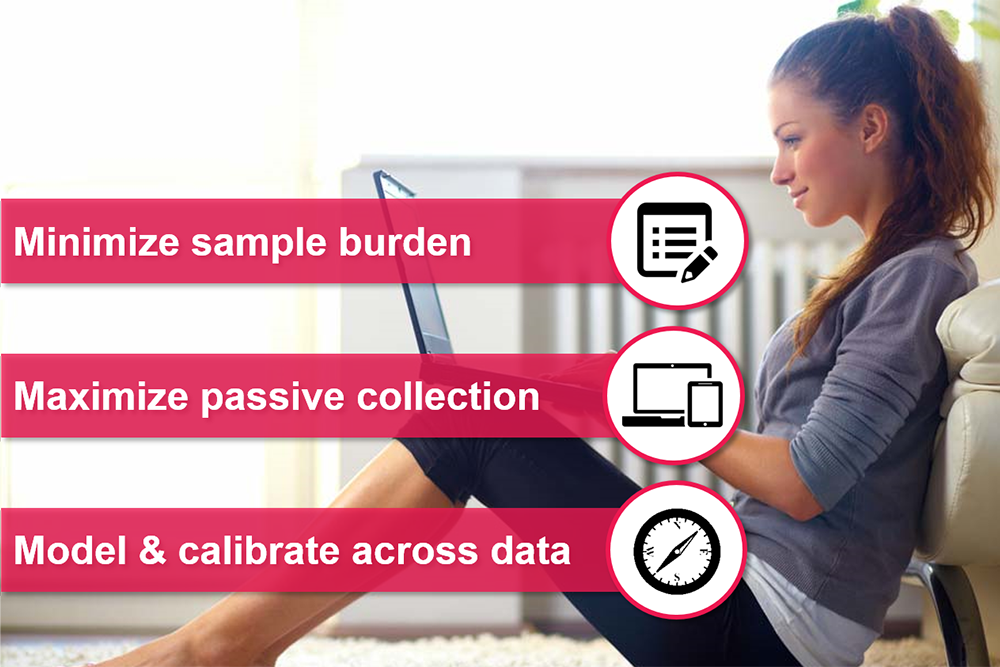 Minimize sample burden

Maximize passive collection

Model & calibrate across data